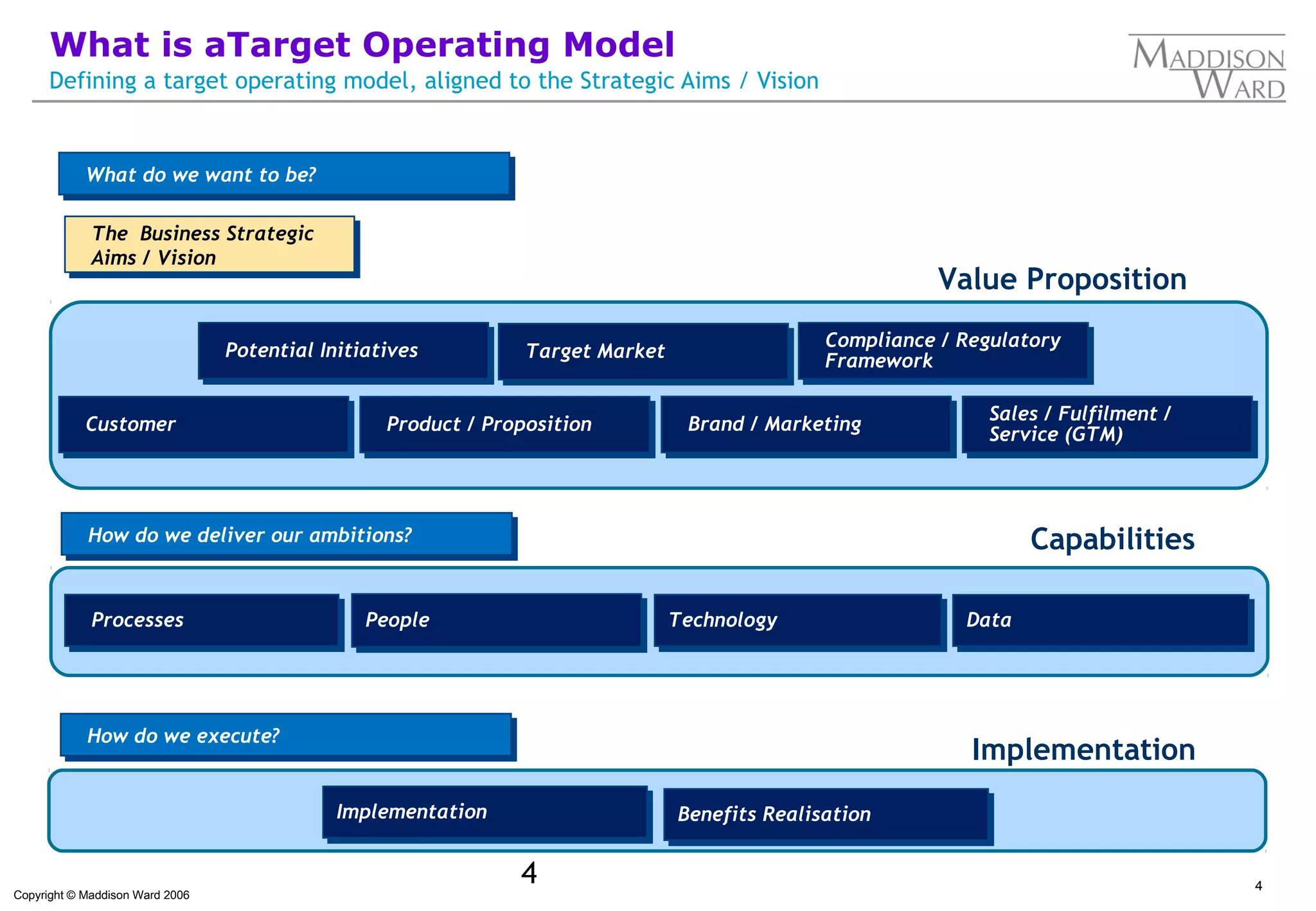 What is aTarget Operating Model

Defining a target operating model, aligned to the Strategic Aims / Vision

MADDISON WARD

What do we want to be?

The Business Strategic Aims / Vision

Value Proposition

Potential Initiatives

Target Market

Compliance / Regulatory Framework

Customer

Product / Proposition

Brand / Marketing

Sales / Fulfilment / Service (GTM)

How do we deliver our ambitions?

Capabilities

Processes

People

Technology

Data

How do we execute?

Implementation

Implementation

Benefits Realisation

4

Copyright © Maddison Ward 2006

4